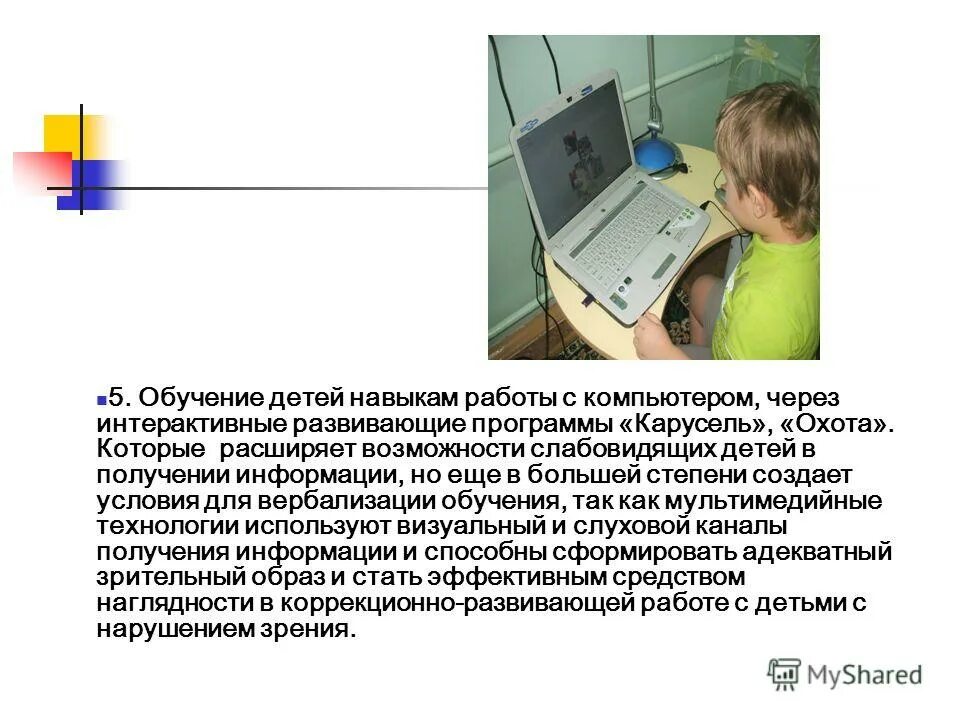 5. Обучение детей навыкам работы с компьютером, через интерактивные развивающие программы «Карусель», «Охота». Которые  расширяет возможности слабовидящих детей в получении информации, но еще в большей степени создает условия для вербализации обучения, так как мультимедийные технологии используют визуальный и слуховой каналы получения информации и способны сформировать адекватный зрительный образ и стать эффективным средством наглядности в коррекционно-развивающей работе с детьми с нарушением зрения.

MyShared